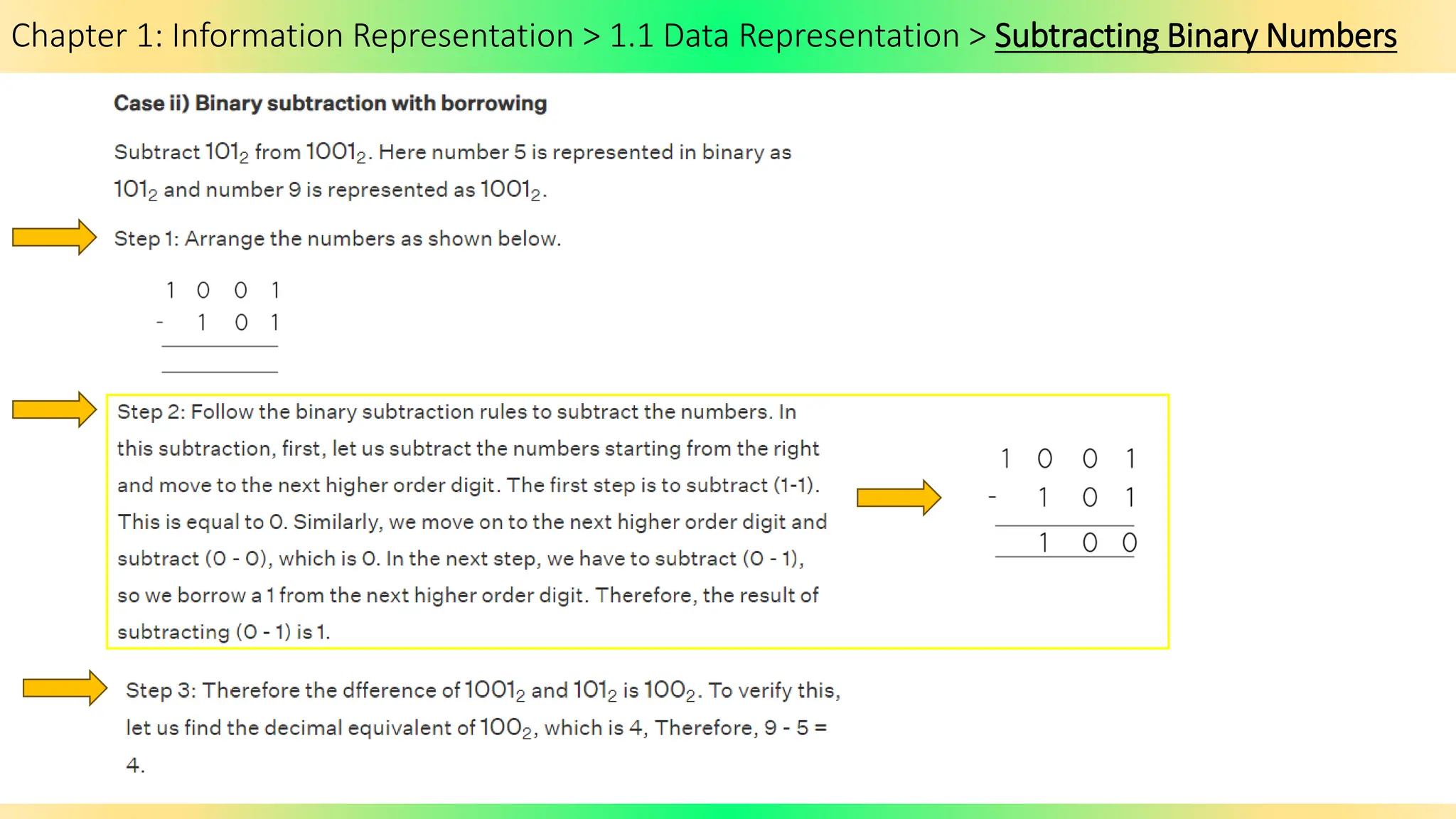 Chapter 1: Information Representation > 1.1 Data Representation > Subtracting Binary Numbers

Case ii) Binary subtraction with borrowing

Subtract $101_2$ from $1001_2$. Here number 5 is represented in binary as $101_2$ and number 9 is represented as $1001_2$.

Step 1: Arrange the numbers as shown below.

1 0 0 1
- 1 0 1

Step 2: Follow the binary subtraction rules to subtract the numbers. In this subtraction, first, let us subtract the numbers starting from the right and move to the next higher order digit. The first step is to subtract (1-1). This is equal to 0. Similarly, we move on to the next higher order digit and subtract (0 - 0), which is 0. In the next step, we have to subtract (0 - 1), so we borrow a 1 from the next higher order digit. Therefore, the result of subtracting (0 - 1) is 1.

1 0 0 1
- 1 0 1
1 0 0

Step 3: Therefore the dfference of $1001_2$ and $101_2$ is $100_2$. To verify this, let us find the decimal equivalent of $100_2$, which is 4, Therefore, 9 - 5 = 4.